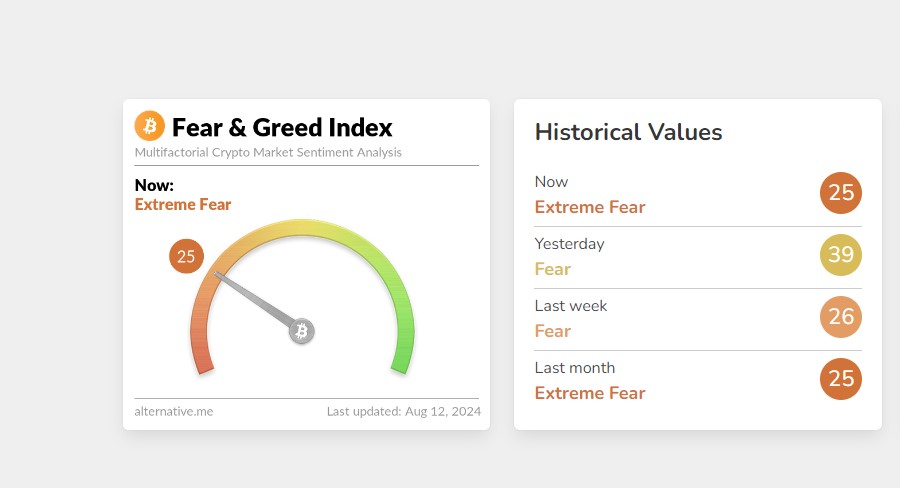 Fear & Greed Index
Multifactorial Crypto Market Sentiment Analysis

Now:
Extreme Fear

25

alternative.me
Last updated: Aug 12, 2024

Historical Values

Now
Extreme Fear
25

Yesterday
Fear
39

Last week
Fear
26

Last month
Extreme Fear
25